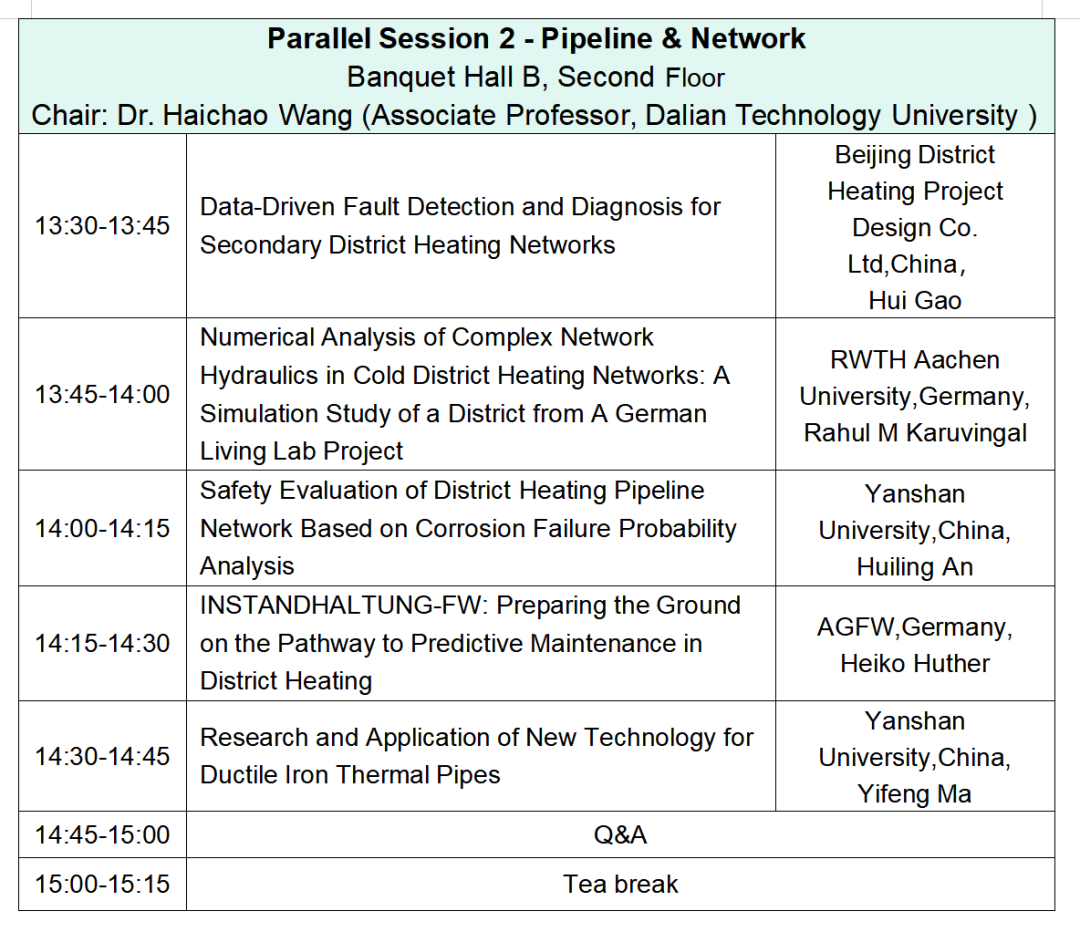 Parallel Session 2 - Pipeline & Network
Banquet Hall B, Second Floor
Chair: Dr. Haichao Wang (Associate Professor, Dalian Technology University )

| | | |
|---|---|---|
| 13:30-13:45 | Data-Driven Fault Detection and Diagnosis for Secondary District Heating Networks | Beijing District Heating Project Design Co. Ltd,China, Hui Gao |
| 13:45-14:00 | Numerical Analysis of Complex Network Hydraulics in Cold District Heating Networks: A Simulation Study of a District from A German Living Lab Project | RWTH Aachen University,Germany, Rahul M Karuvingal |
| 14:00-14:15 | Safety Evaluation of District Heating Pipeline Network Based on Corrosion Failure Probability Analysis | Yanshan University,China, Huiling An |
| 14:15-14:30 | INSTANDHALTUNG-FW: Preparing the Ground on the Pathway to Predictive Maintenance in District Heating | AGFW,Germany, Heiko Huther |
| 14:30-14:45 | Research and Application of New Technology for Ductile Iron Thermal Pipes | Yanshan University,China, Yifeng Ma |
| 14:45-15:00 | Q&A | |
| 15:00-15:15 | Tea break | |